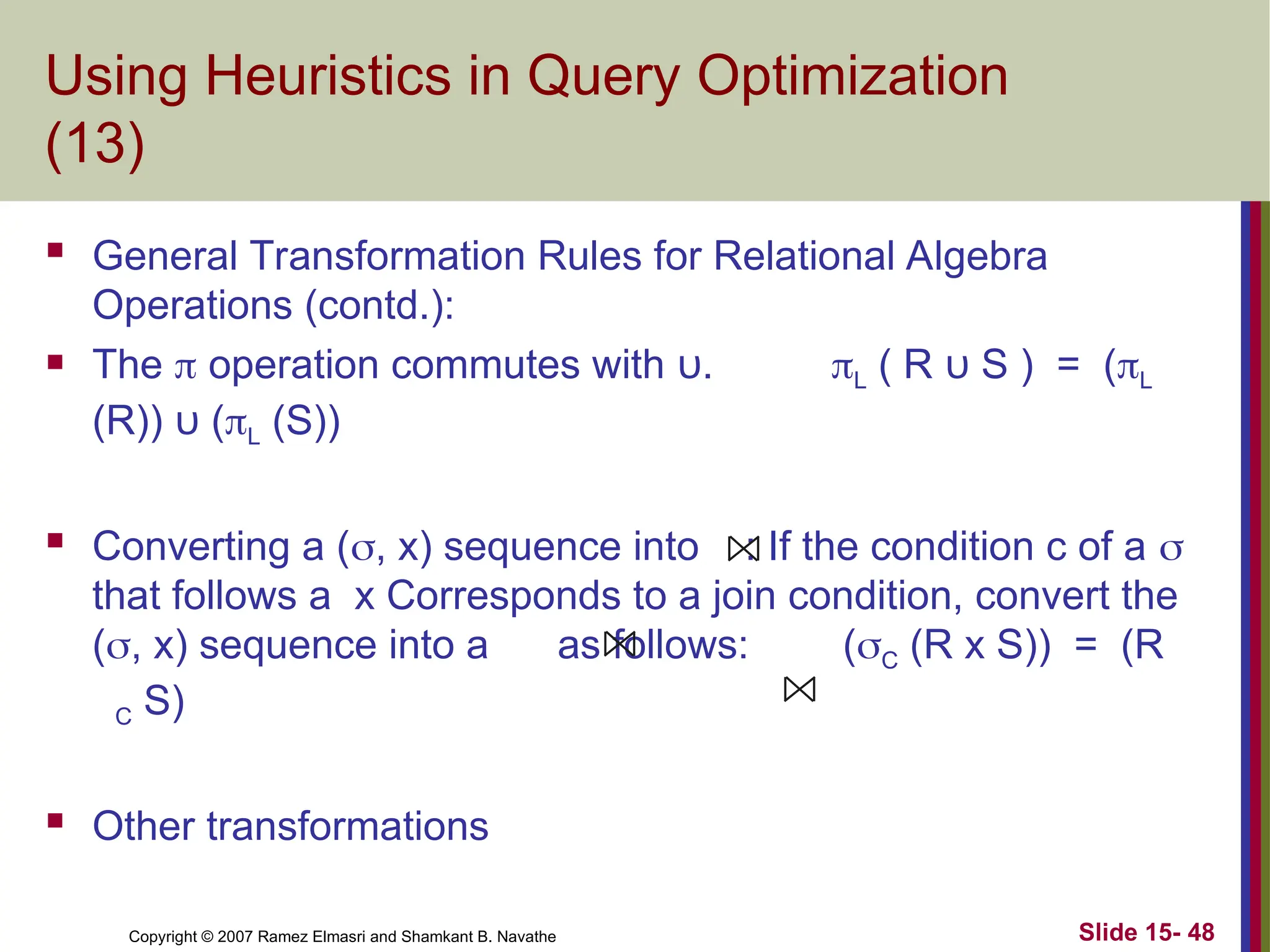 Using Heuristics in Query Optimization (13)

General Transformation Rules for Relational Algebra Operations (contd.):

The $\pi$ operation commutes with $\cup$. $\pi_L$ ( R $\cup$ S ) = ($\pi_L$ (R)) $\cup$ ($\pi_L$ (S))

Converting a ($\sigma$, x) sequence into $\bowtie$: If the condition c of a $\sigma$ that follows a x Corresponds to a join condition, convert the ($\sigma$, x) sequence into a $\bowtie$ as follows: ($\sigma_C$ (R x S)) = (R $\bowtie_C$ S)

Other transformations

Copyright © 2007 Ramez Elmasri and Shamkant B. Navathe

Slide 15- 48